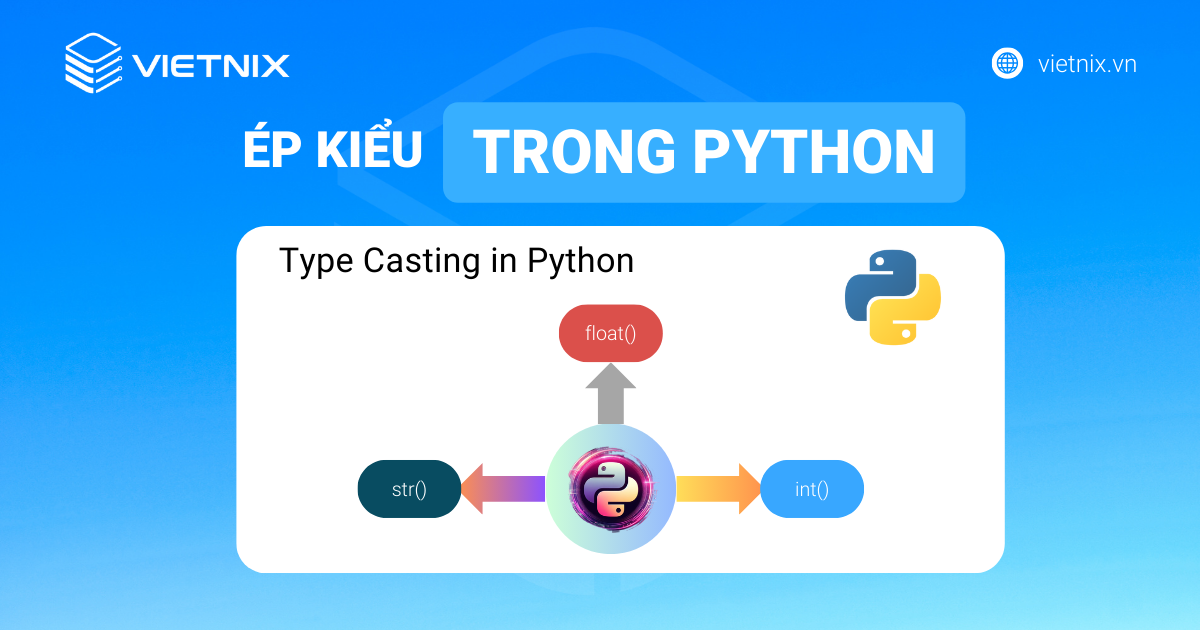 VIETNIX

vietnix.vn

ÉP KIỂU TRONG PYTHON

Type Casting in Python

float()

str()

int()